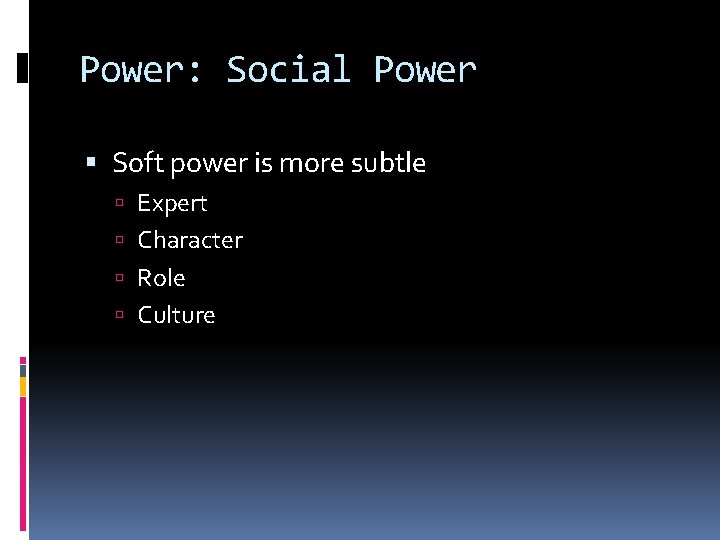 Power: Social Power

Soft power is more subtle
Expert
Character
Role
Culture